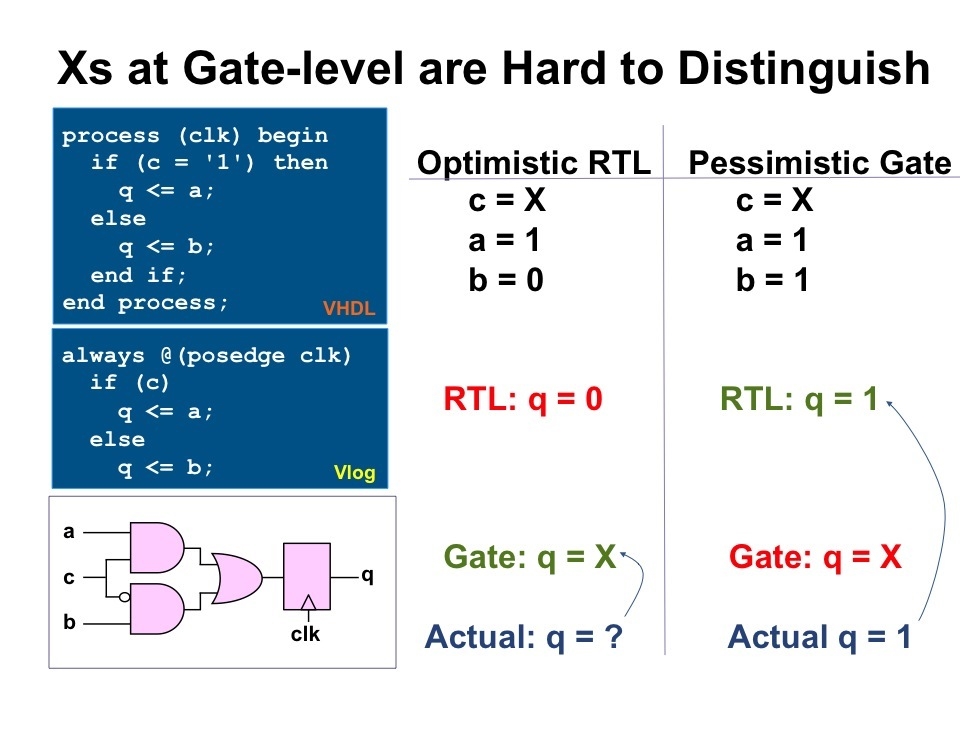 Xs at Gate-level are Hard to Distinguish

process (clk) begin
  if (c = '1') then
    q <= a;
  else
    q <= b;
  end if;
end process;

VHDL

always @(posedge clk)
  if (c)
    q <= a;
  else
    q <= b;

Vlog

a
c
b
q
clk

Optimistic RTL
c = X
a = 1
b = 0

RTL: q = 0

Gate: q = X

Actual: q = ?

Pessimistic Gate
c = X
a = 1
b = 1

RTL: q = 1

Gate: q = X

Actual q = 1